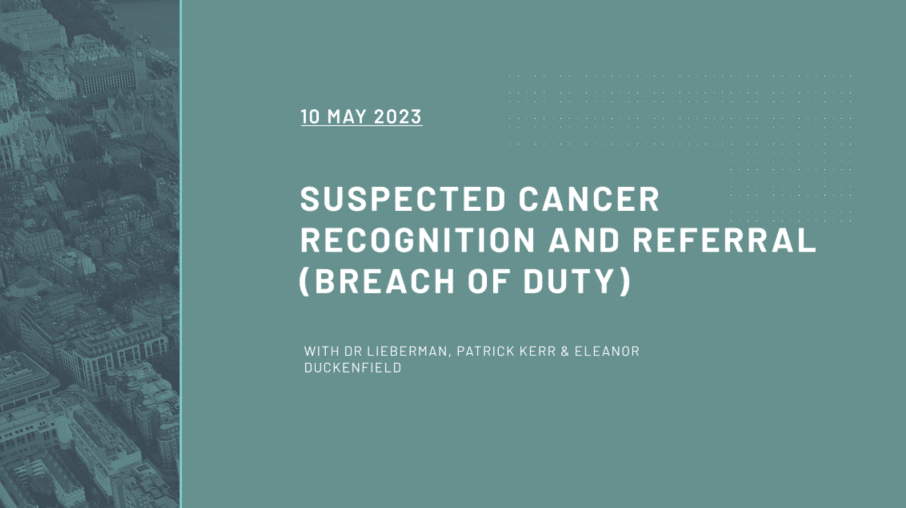 10 MAY 2023

SUSPECTED CANCER RECOGNITION AND REFERRAL (BREACH OF DUTY)

WITH DR LIEBERMAN, PATRICK KERR & ELEANOR DUCKENFIELD